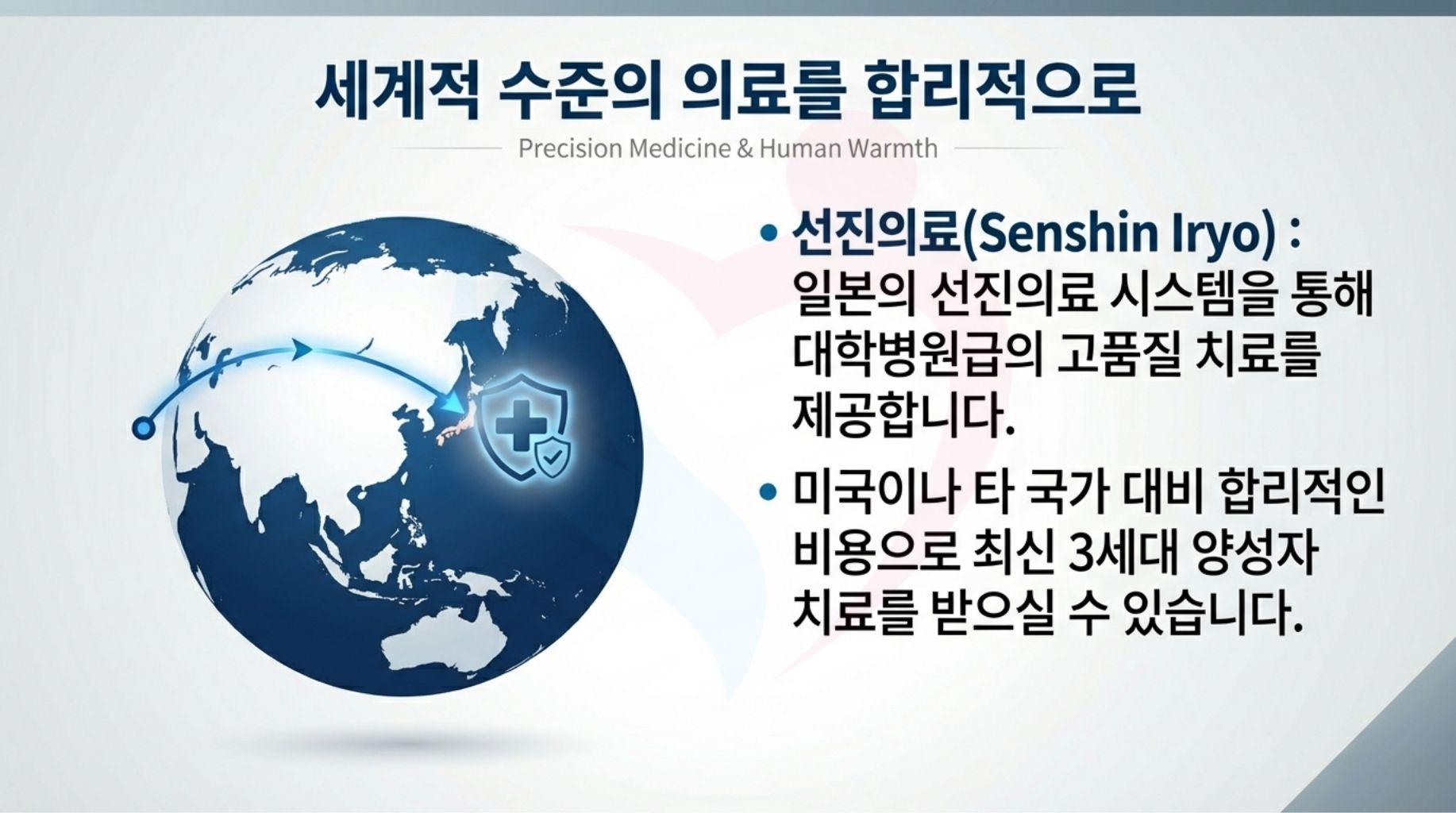 세계적 수준의 의료를 합리적으로

Precision Medicine & Human Warmth

• 선진의료(Senshin Iryo) : 일본의 선진의료 시스템을 통해 대학병원급의 고품질 치료를 제공합니다.

• 미국이나 타 국가 대비 합리적인 비용으로 최신 3세대 양성자 치료를 받으실 수 있습니다.